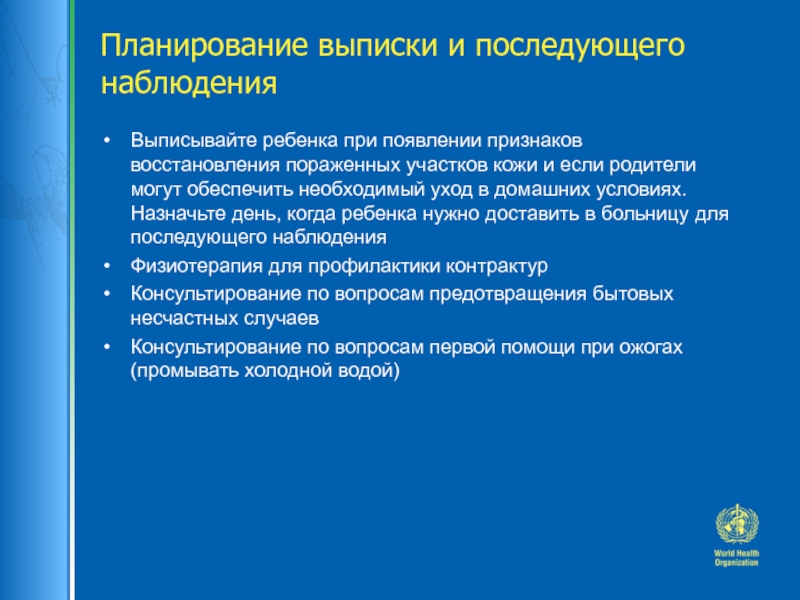 Планирование выписки и последующего наблюдения

• Выписывайте ребенка при появлении признаков восстановления пораженных участков кожи и если родители могут обеспечить необходимый уход в домашних условиях. Назначьте день, когда ребенка нужно доставить в больницу для последующего наблюдения
• Физиотерапия для профилактики контрактур
• Консультирование по вопросам предотвращения бытовых несчастных случаев
• Консультирование по вопросам первой помощи при ожогах (промывать холодной водой)

World Health Organization